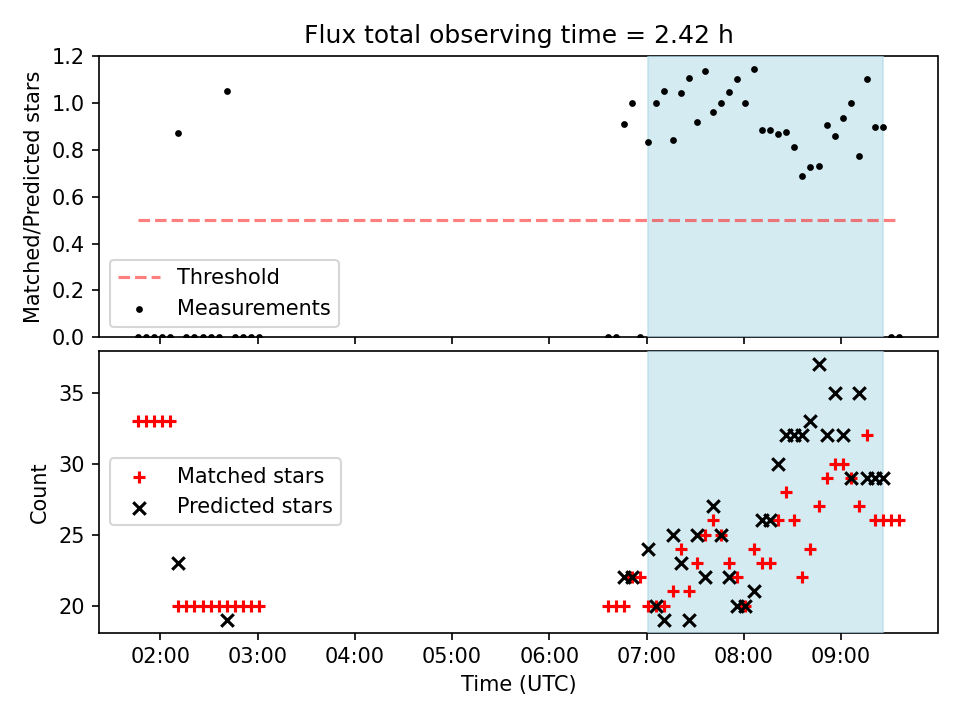 Flux total observing time = 2.42 h

Matched/Predicted stars

1.2
1.0
0.8
0.6
0.4
0.2
0.0

Threshold
Measurements

Count

35
30
25
20

Matched stars
Predicted stars

02:00
03:00
04:00
05:00
06:00
07:00
08:00
09:00

Time (UTC)